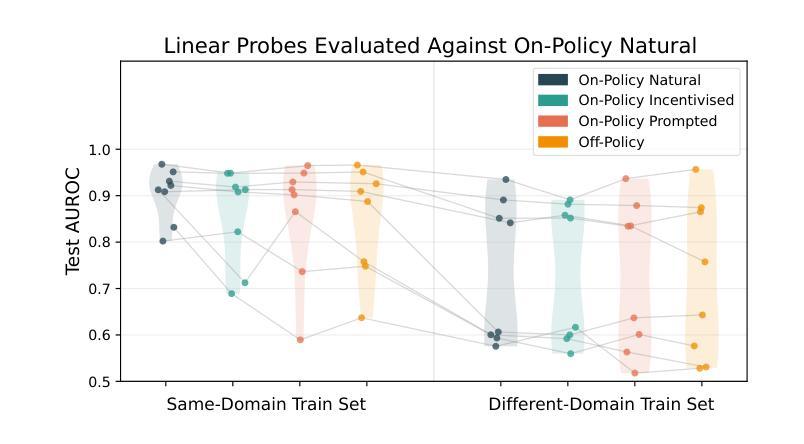 Linear Probes Evaluated Against On-Policy Natural

On-Policy Natural
On-Policy Incentivised
On-Policy Prompted
Off-Policy

Test AUROC

1.0
0.9
0.8
0.7
0.6
0.5

Same-Domain Train Set
Different-Domain Train Set